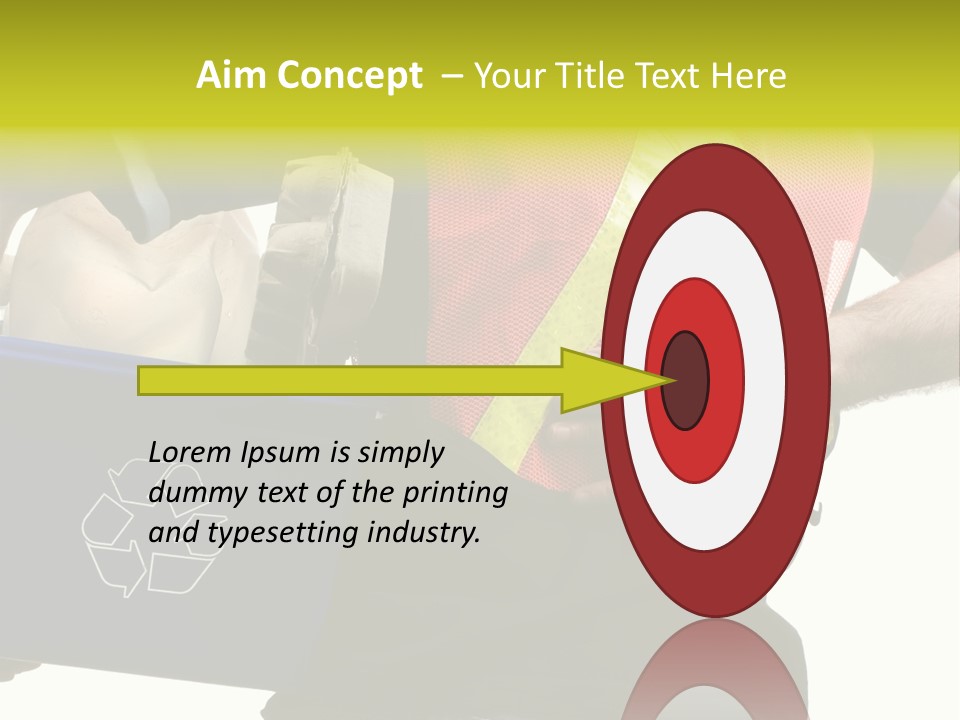 Aim Concept – Your Title Text Here

Lorem Ipsum is simply dummy text of the printing and typesetting industry.